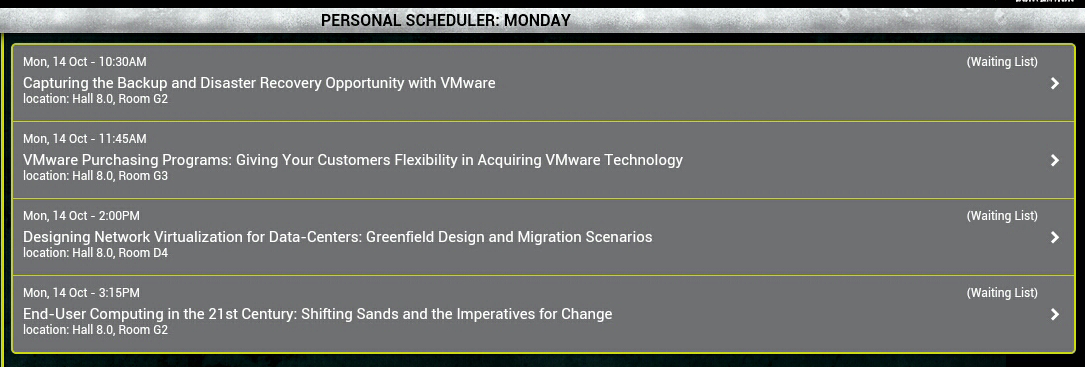 PERSONAL SCHEDULER: MONDAY

Mon, 14 Oct - 10:30AM
(Waiting List)
Capturing the Backup and Disaster Recovery Opportunity with VMware
location: Hall 8.0, Room G2

Mon, 14 Oct - 11:45AM
VMware Purchasing Programs: Giving Your Customers Flexibility in Acquiring VMware Technology
location: Hall 8.0, Room G3

Mon, 14 Oct - 2:00PM
(Waiting List)
Designing Network Virtualization for Data-Centers: Greenfield Design and Migration Scenarios
location: Hall 8.0, Room D4

Mon, 14 Oct - 3:15PM
(Waiting List)
End-User Computing in the 21st Century: Shifting Sands and the Imperatives for Change
location: Hall 8.0, Room G2